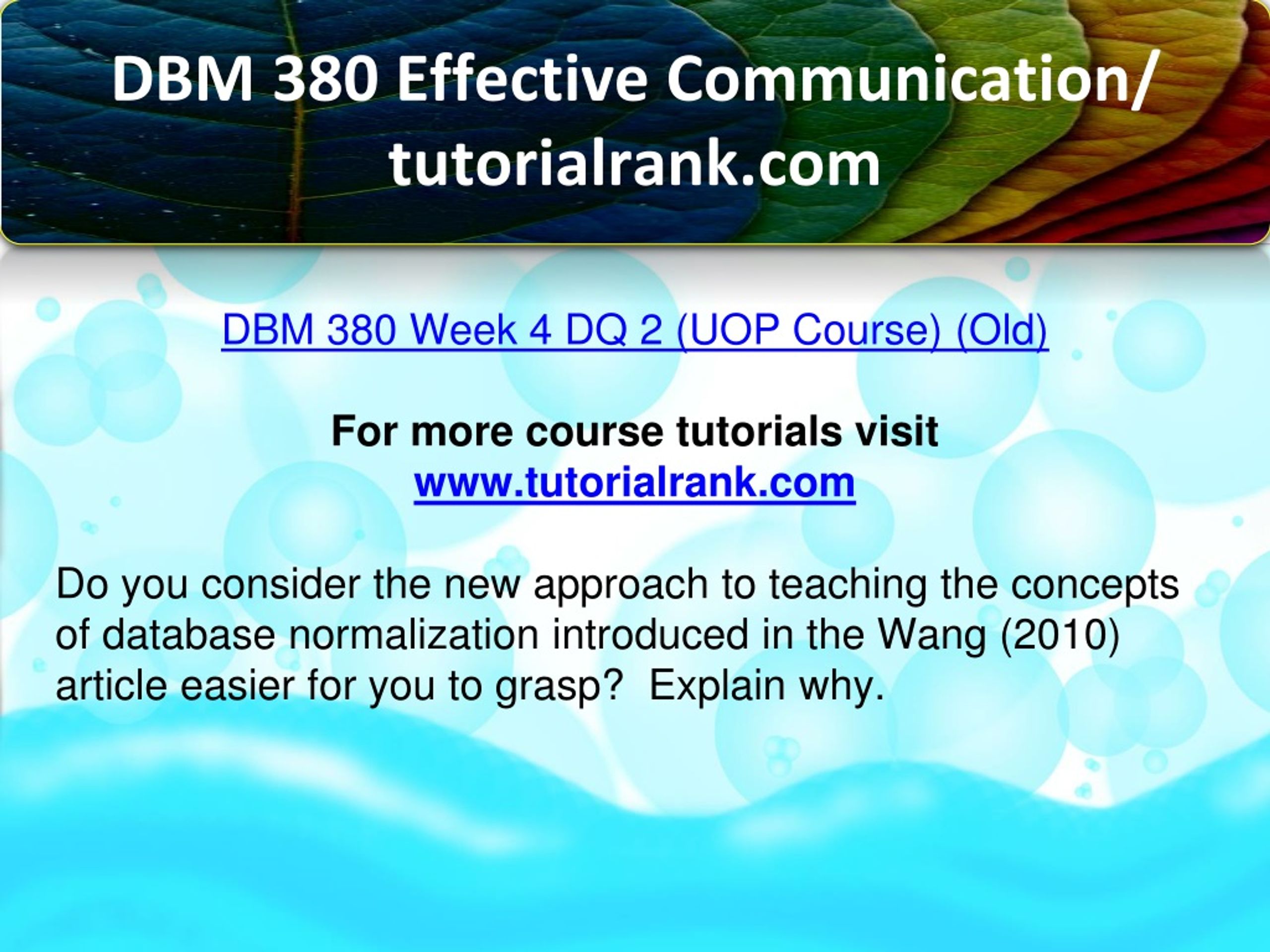 DBM 380 Effective Communication/ tutorialrank.com

DBM 380 Week 4 DQ 2 (UOP Course) (Old)

For more course tutorials visit
www.tutorialrank.com

Do you consider the new approach to teaching the concepts of database normalization introduced in the Wang (2010) article easier for you to grasp?  Explain why.